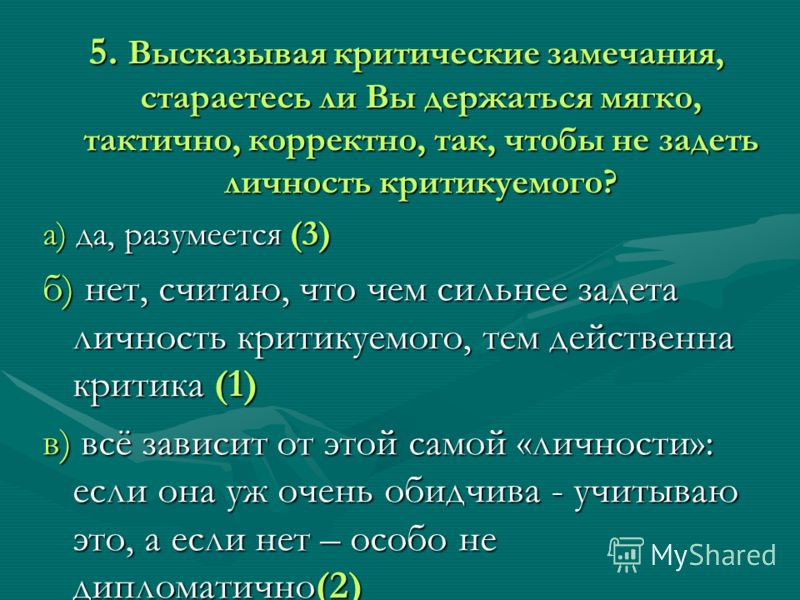 5. Высказывая критические замечания, стараетесь ли Вы держаться мягко, тактично, корректно, так, чтобы не задеть личность критикуемого?

а) да, разумеется (3)

б) нет, считаю, что чем сильнее задета личность критикуемого, тем действенна критика (1)

в) всё зависит от этой самой «личности»: если она уж очень обидчива - учитываю это, а если нет – особо не дипломатично(2)

MyShared